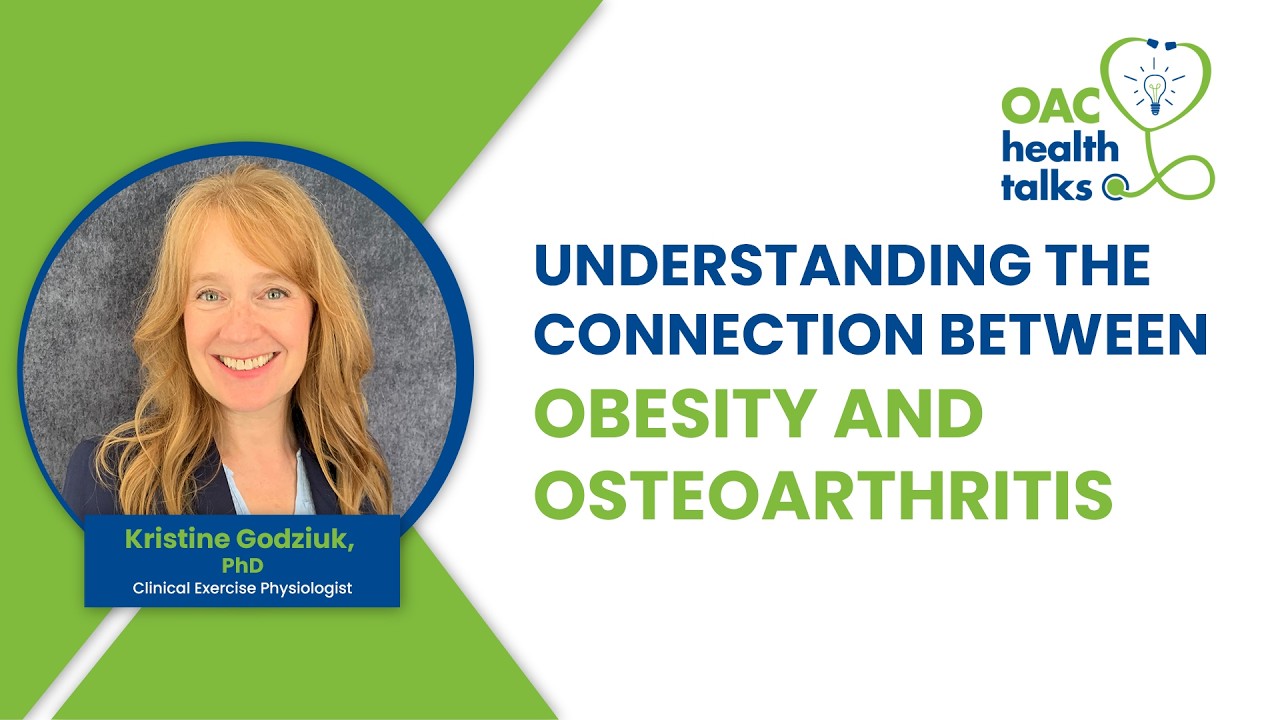 OAC health talks

UNDERSTANDING THE CONNECTION BETWEEN OBESITY AND OSTEOARTHRITIS

Kristine Godziuk, PhD
Clinical Exercise Physiologist